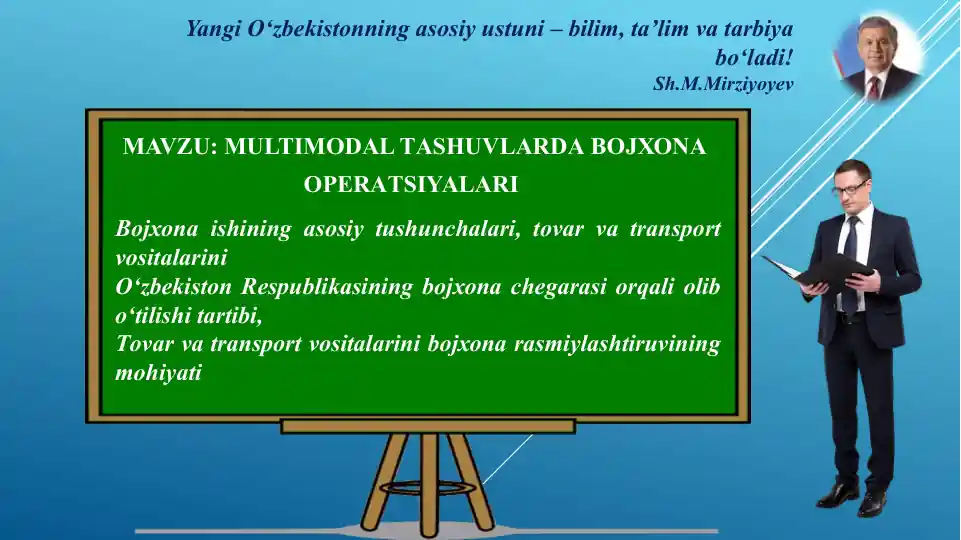 Yangi O‘zbekistonning asosiy ustuni – bilim, ta’lim va tarbiya bo‘ladi!
Sh.M.Mirziyoyev

MAVZU: MULTIMODAL TASHUVLARDA BOJXONA OPERATSIYALARI

Bojxona ishining asosiy tushunchalari, tovar va transport vositalarini
O‘zbekiston Respublikasining bojxona chegarasi orqali olib o‘tilishi tartibi,
Tovar va transport vositalarini bojxona rasmiylashtiruvining mohiyati